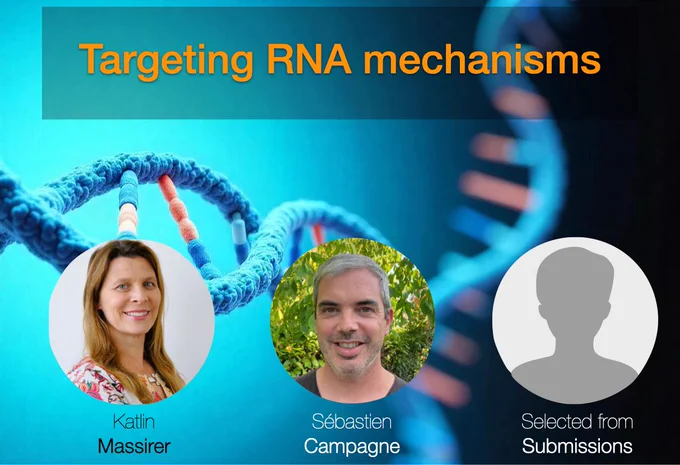 Targeting RNA mechanisms

Katlin
Massirer

Sébastien
Campagne

Selected from
Submissions